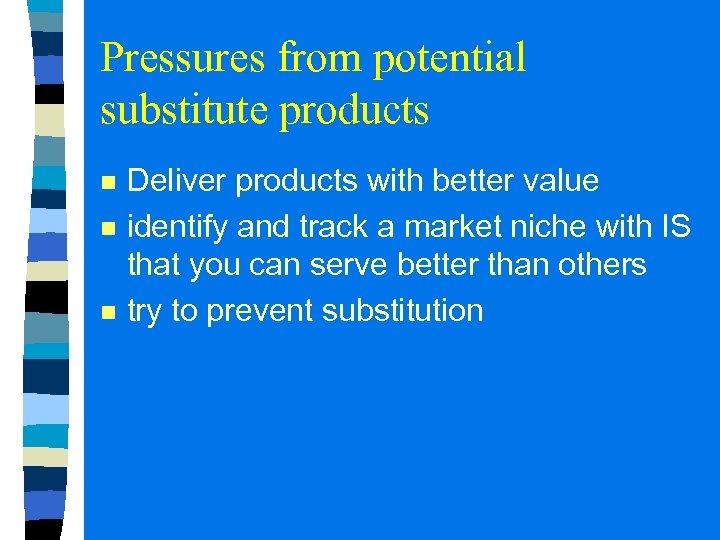 Pressures from potential substitute products

- Deliver products with better value
- identify and track a market niche with IS that you can serve better than others
- try to prevent substitution